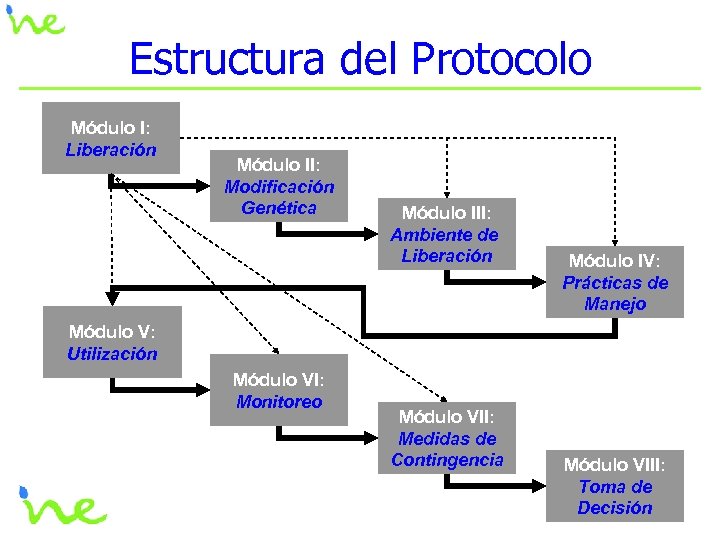 ine

Estructura del Protocolo

Módulo I: Liberación

Módulo II: Modificación Genética

Módulo III: Ambiente de Liberación

Módulo IV: Prácticas de Manejo

Módulo V: Utilización

Módulo VI: Monitoreo

Módulo VII: Medidas de Contingencia

Módulo VIII: Toma de Decisión

ine